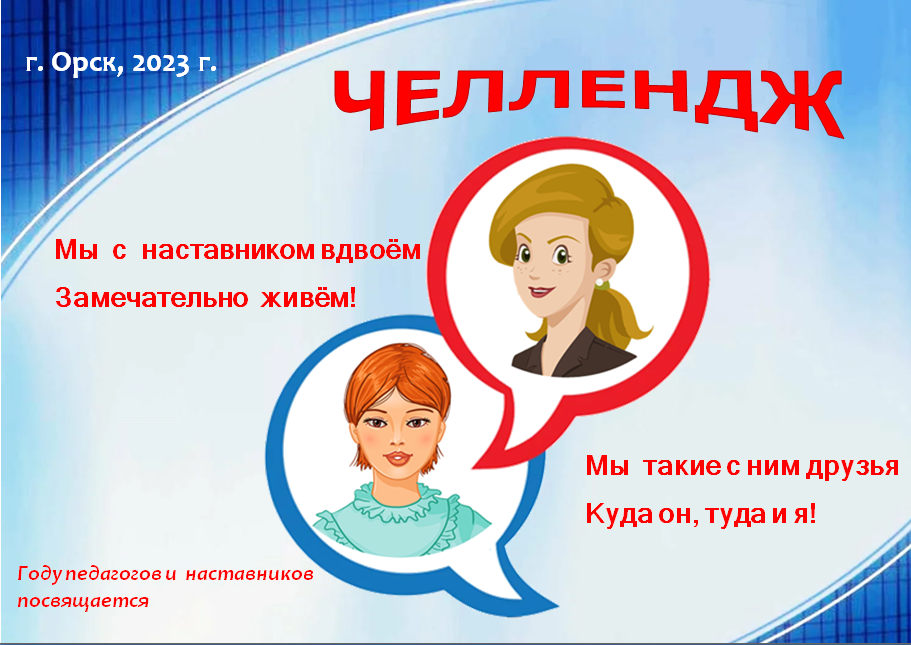 г. Орск, 2023 г.

ЧЕЛЛЕНДЖ

Мы с наставником вдвоём
Замечательно живём!

Мы такие с ним друзья
Куда он, туда и я!

Году педагогов и наставников посвящается